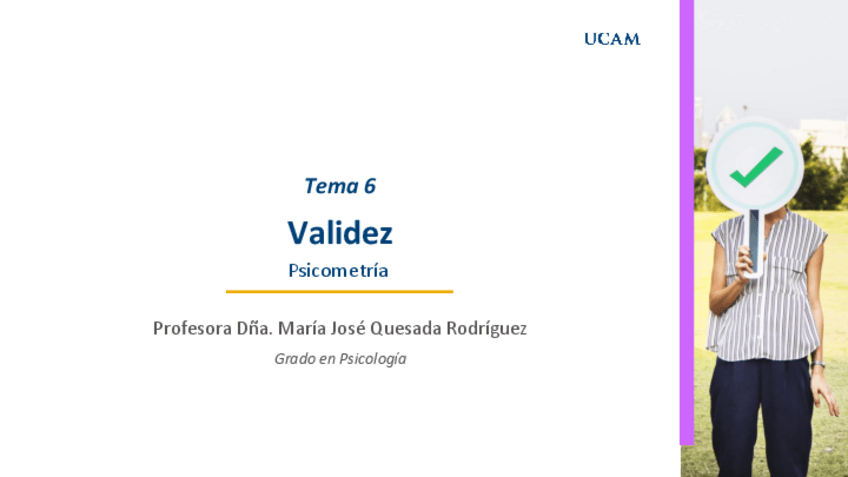 UCAM

Tema 6

Validez

Psicometría

Profesora Dña. María José Quesada Rodríguez

Grado en Psicología